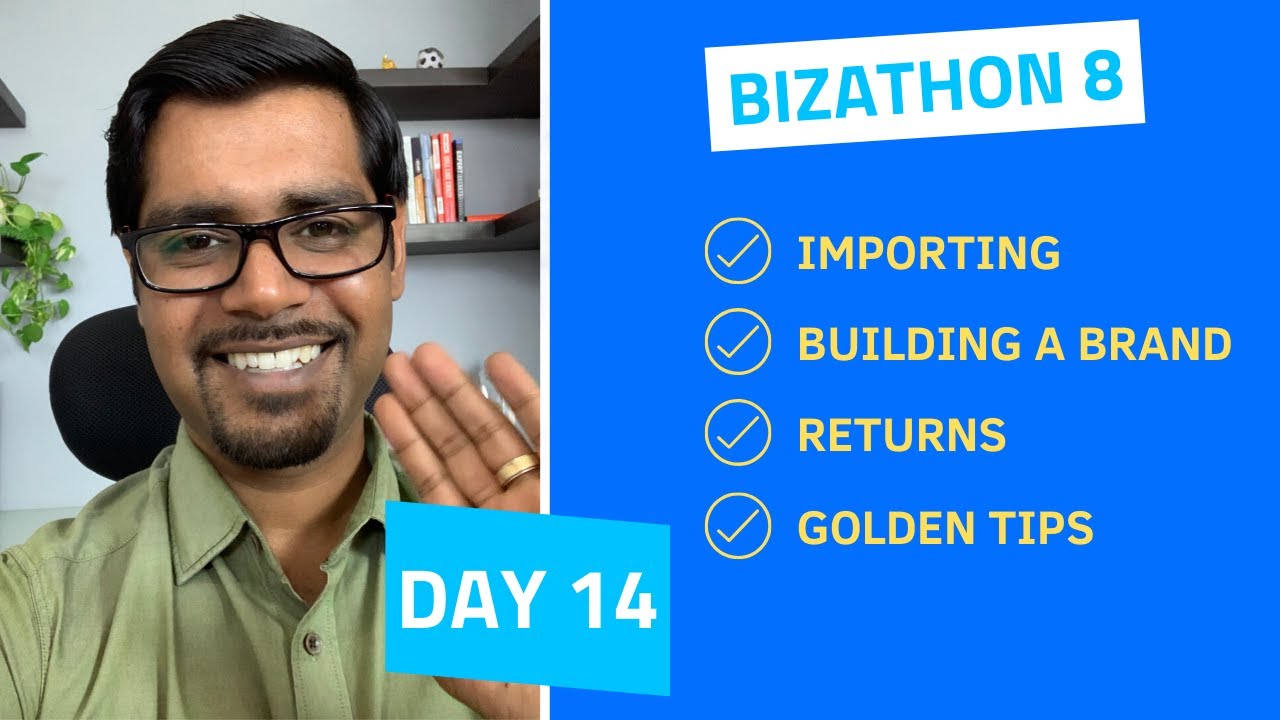 BIZATHON 8

IMPORTING

BUILDING A BRAND

RETURNS

GOLDEN TIPS

DAY 14